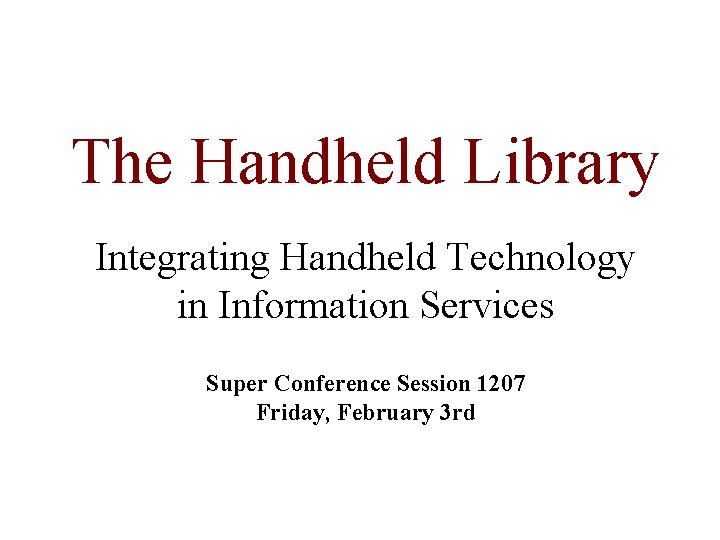 The Handheld Library

Integrating Handheld Technology in Information Services

Super Conference Session 1207
Friday, February 3rd